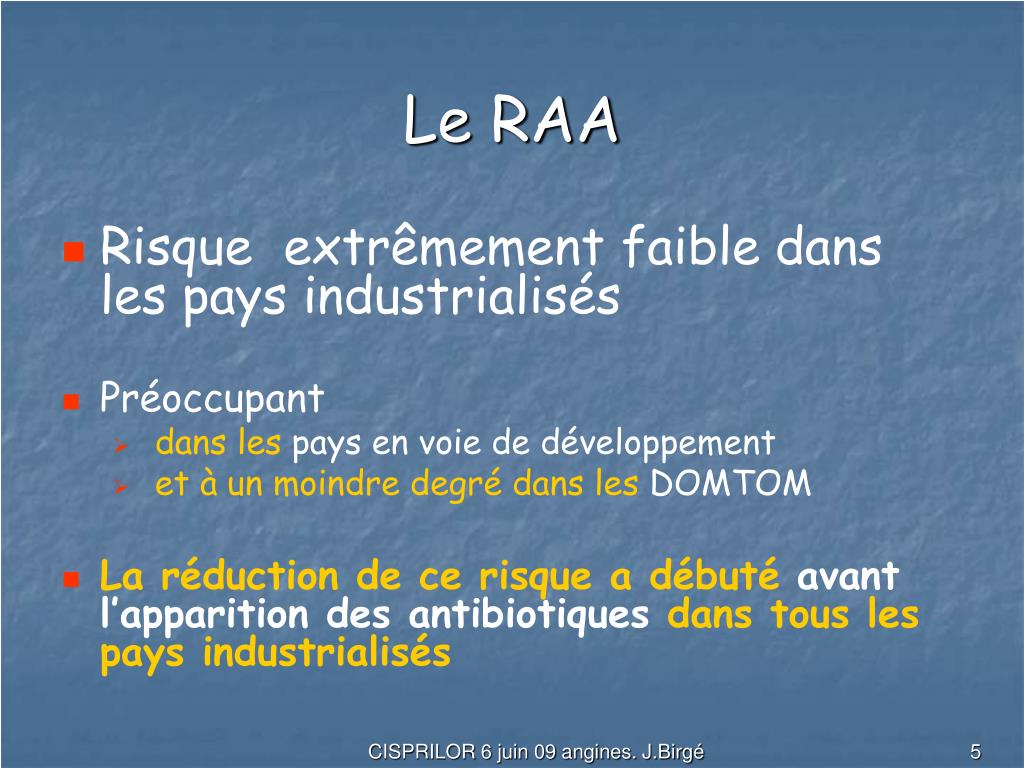 Le RAA

Risque extrêmement faible dans les pays industrialisés

Préoccupant
dans les pays en voie de développement
et à un moindre degré dans les DOMTOM

La réduction de ce risque a débuté avant l'apparition des antibiotiques dans tous les pays industrialisés

CISPRILOR 6 juin 09 angines. J.Birgé

5